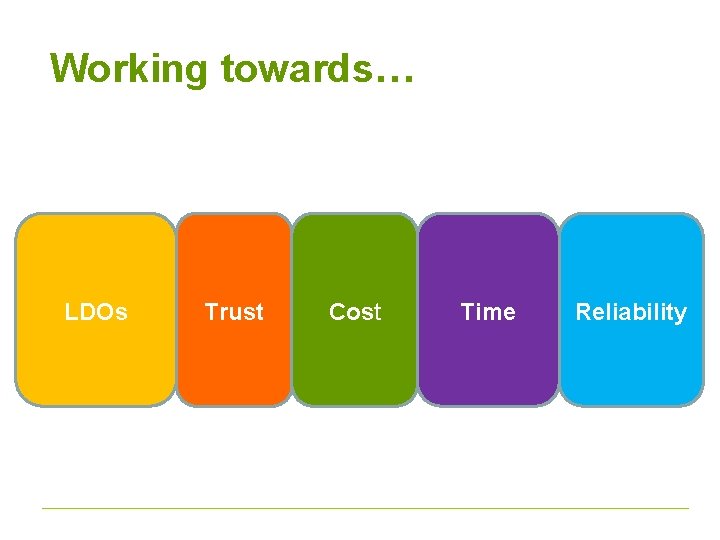 Working towards…

LDOs

Trust

Cost

Time

Reliability